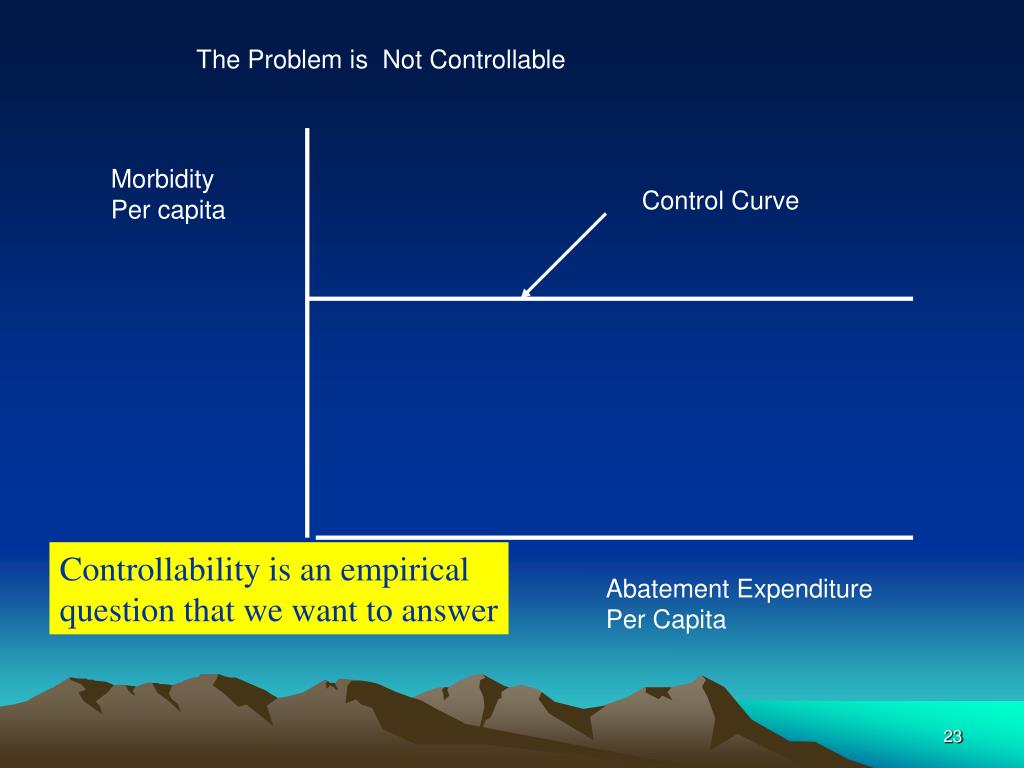 The Problem is Not Controllable

Morbidity
Per capita

Control Curve

Controllability is an empirical question that we want to answer

Abatement Expenditure
Per Capita

23